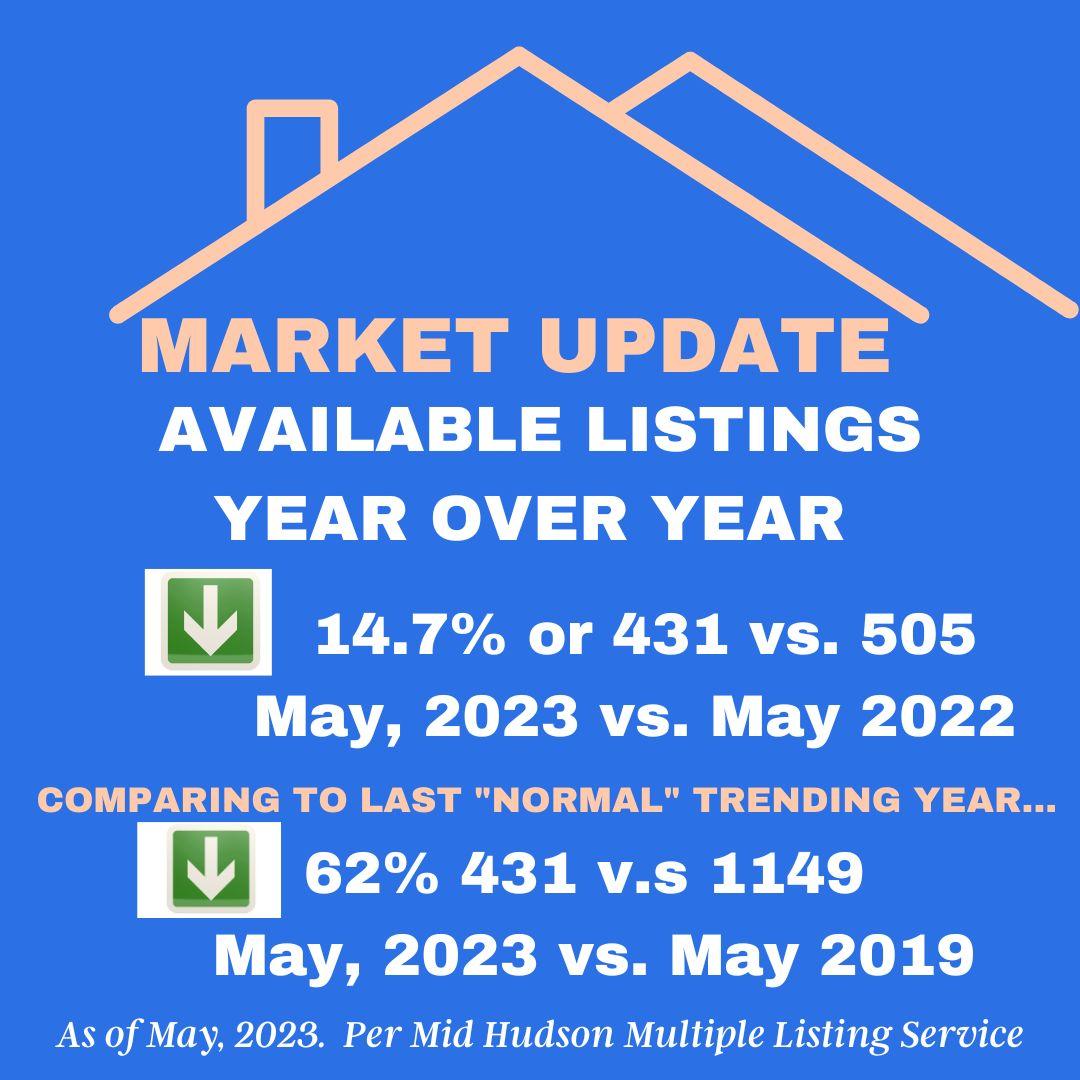 MARKET UPDATE
AVAILABLE LISTINGS
YEAR OVER YEAR

14.7% or 431 vs. 505
May, 2023 vs. May 2022

COMPARING TO LAST "NORMAL" TRENDING YEAR...

62% 431 v.s 1149
May, 2023 vs. May 2019

As of May, 2023. Per Mid Hudson Multiple Listing Service